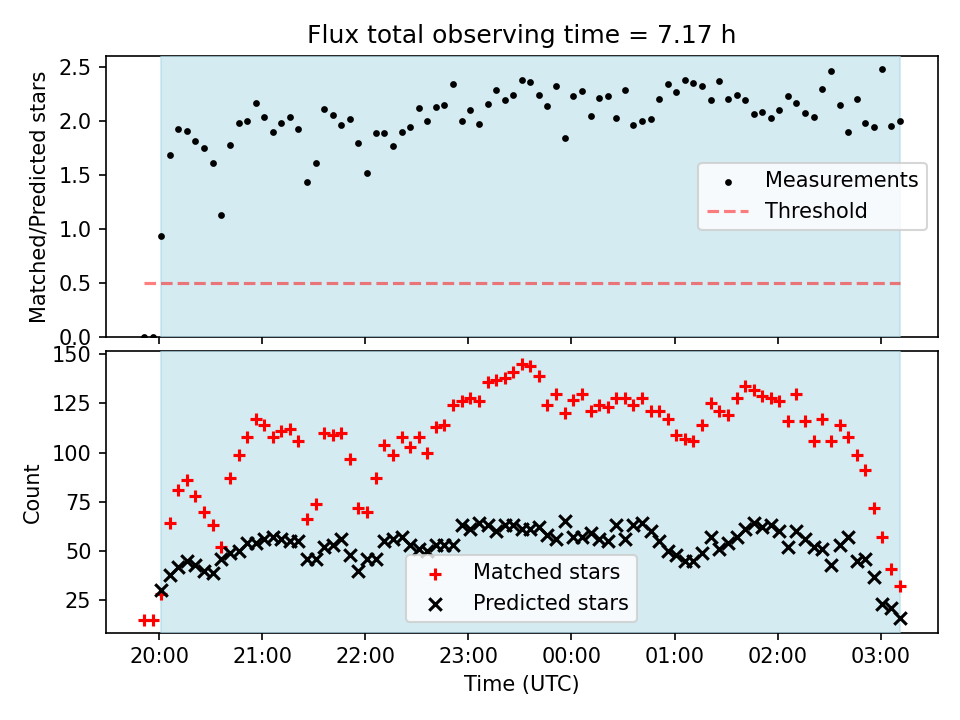 Flux total observing time = 7.17 h

Matched/Predicted stars

2.5
2.0
1.5
1.0
0.5
0.0

Measurements
Threshold

Count

150
125
100
75
50
25

Matched stars
Predicted stars

20:00
21:00
22:00
23:00
00:00
01:00
02:00
03:00

Time (UTC)